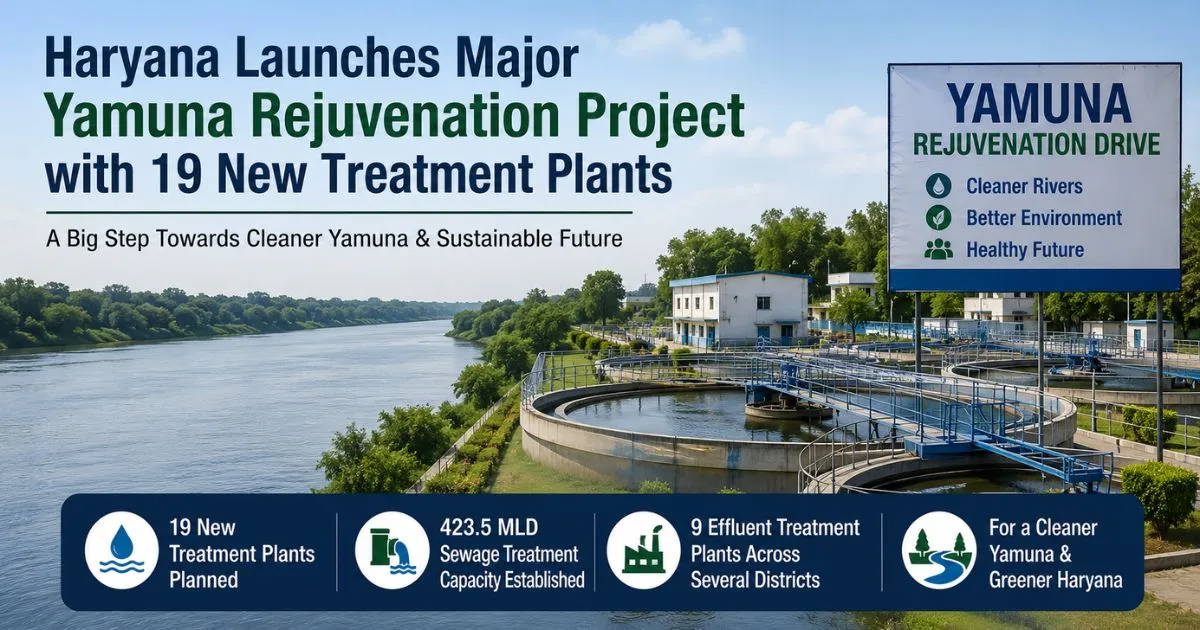 Haryana Launches Major Yamuna Rejuvenation Project with 19 New Treatment Plants

A Big Step Towards Cleaner Yamuna & Sustainable Future

YAMUNA
REJUVENATION DRIVE

Cleaner Rivers
Better Environment
Healthy Future

19 New Treatment Plants Planned

423.5 MLD Sewage Treatment Capacity Established

9 Effluent Treatment Plants Across Several Districts

For a Cleaner Yamuna & Greener Haryana